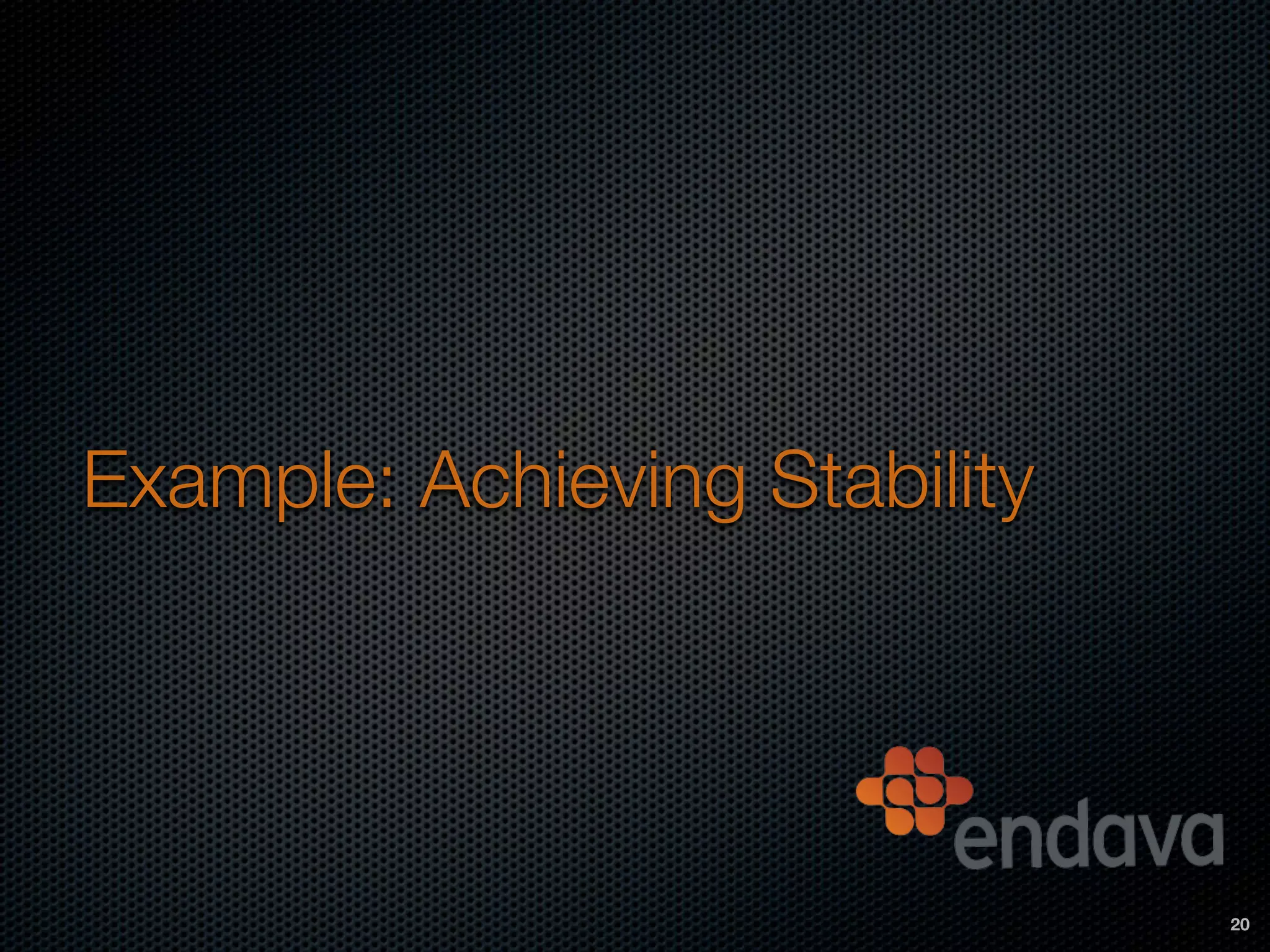 Example: Achieving Stability

endava

20